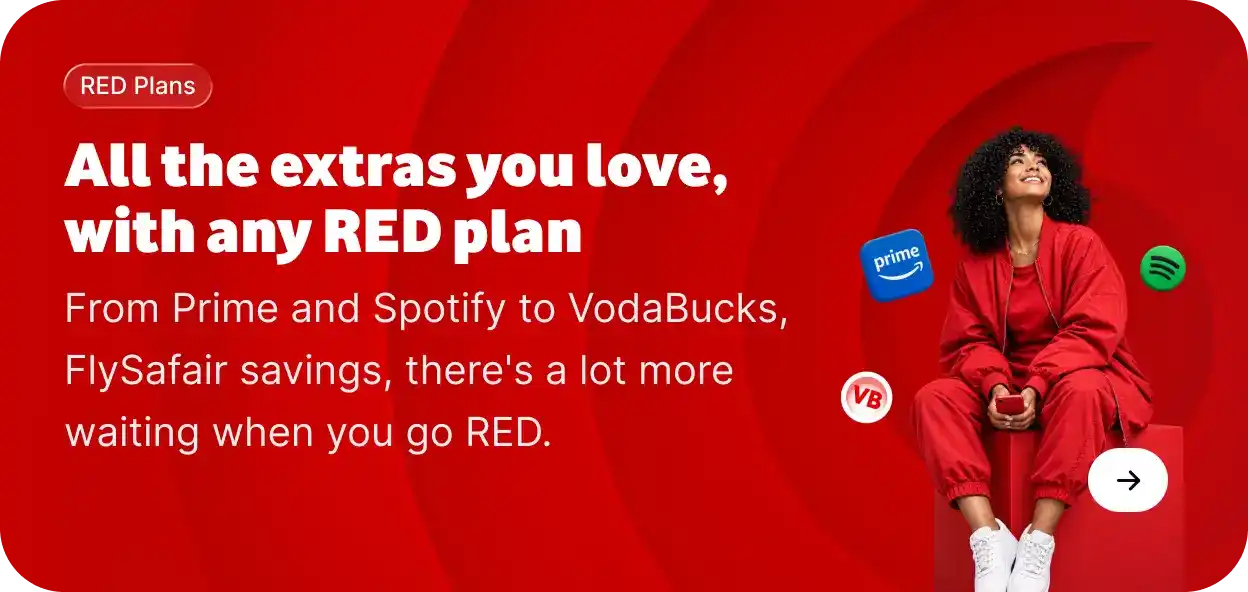 RED Plans

All the extras you love, with any RED plan

From Prime and Spotify to VodaBucks, FlySafair savings, there's a lot more waiting when you go RED.

prime

VB

→